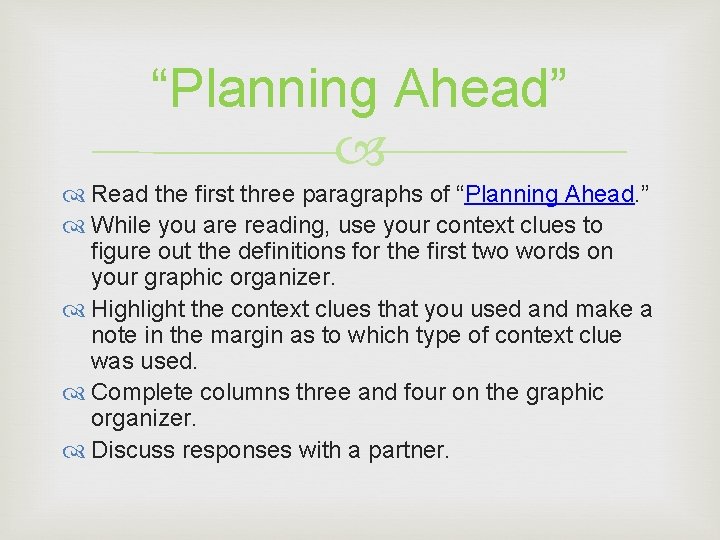 “Planning Ahead”

Read the first three paragraphs of “Planning Ahead.”

While you are reading, use your context clues to figure out the definitions for the first two words on your graphic organizer.

Highlight the context clues that you used and make a note in the margin as to which type of context clue was used.

Complete columns three and four on the graphic organizer.

Discuss responses with a partner.